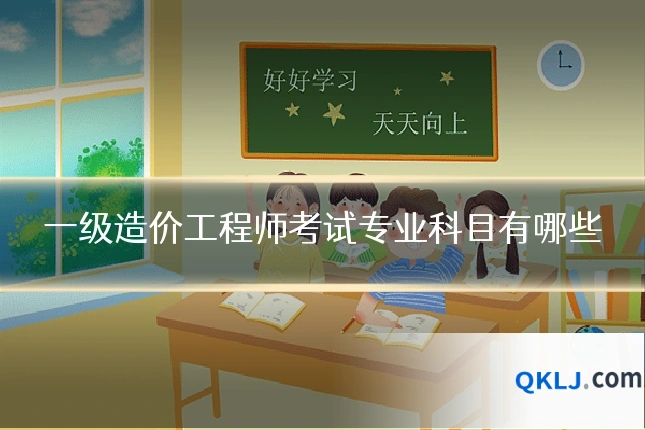 好好学习
天天向上

一级造价工程师考试专业科目有哪些

QKLJ.com